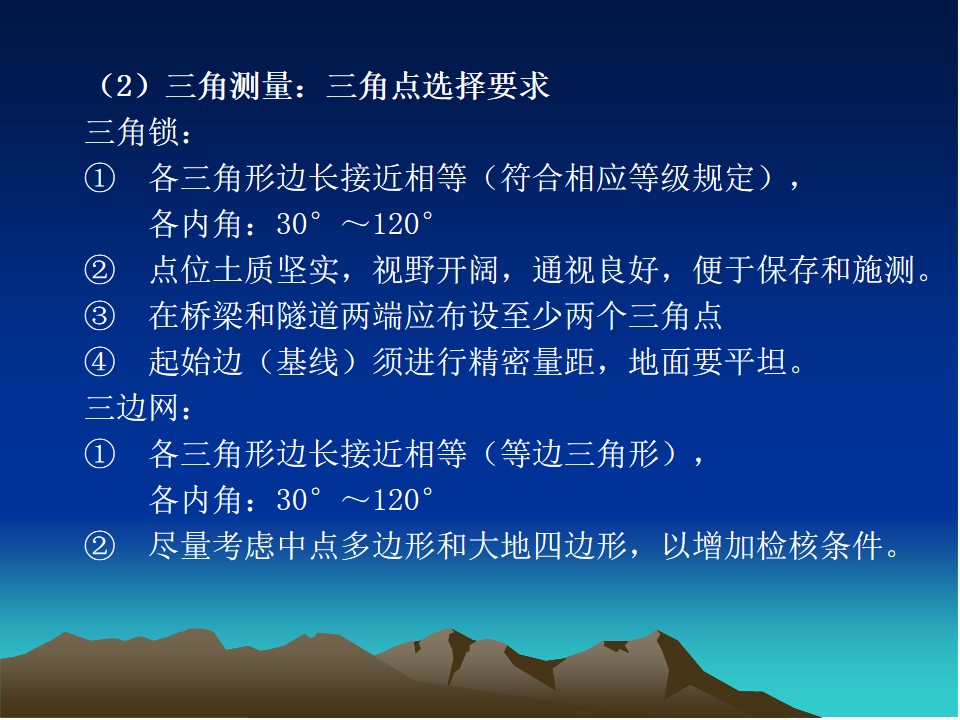 （2）三角测量：三角点选择要求

三角锁：

① 各三角形边长接近相等（符合相应等级规定），各内角：30°～120°

② 点位土质坚实，视野开阔，通视良好，便于保存和施测。

③ 在桥梁和隧道两端应布设至少两个三角点

④ 起始边（基线）须进行精密量距，地面要平坦。

三边网：

① 各三角形边长接近相等（等边三角形），各内角：30°～120°

② 尽量考虑中点多边形和大地四边形，以增加检核条件。